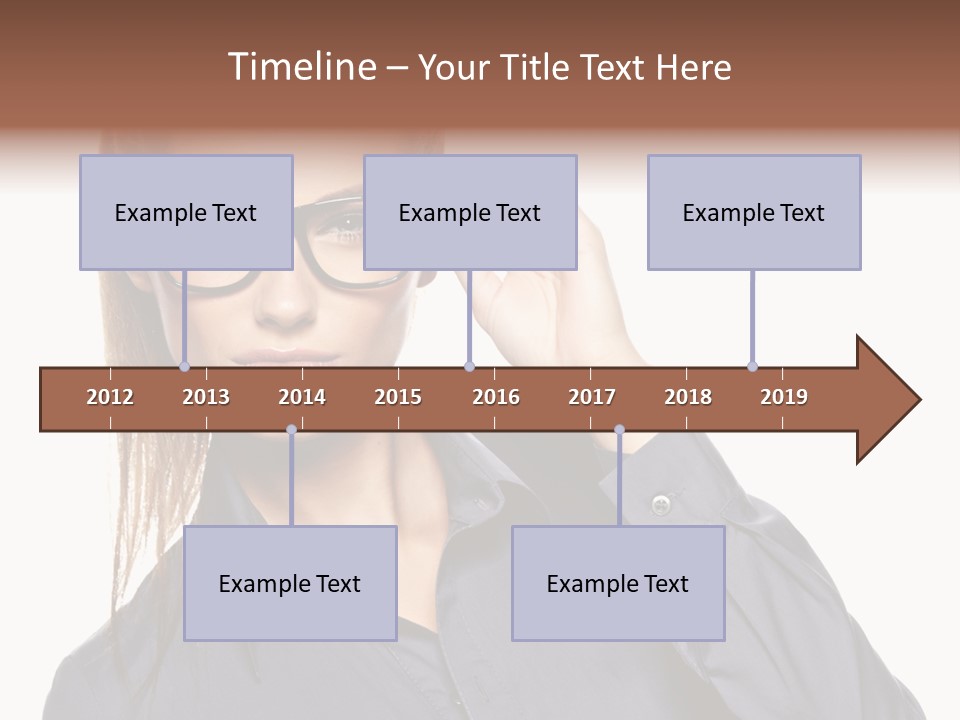 Timeline – Your Title Text Here

Example Text

Example Text

Example Text

2012 2013 2014 2015 2016 2017 2018 2019

Example Text

Example Text